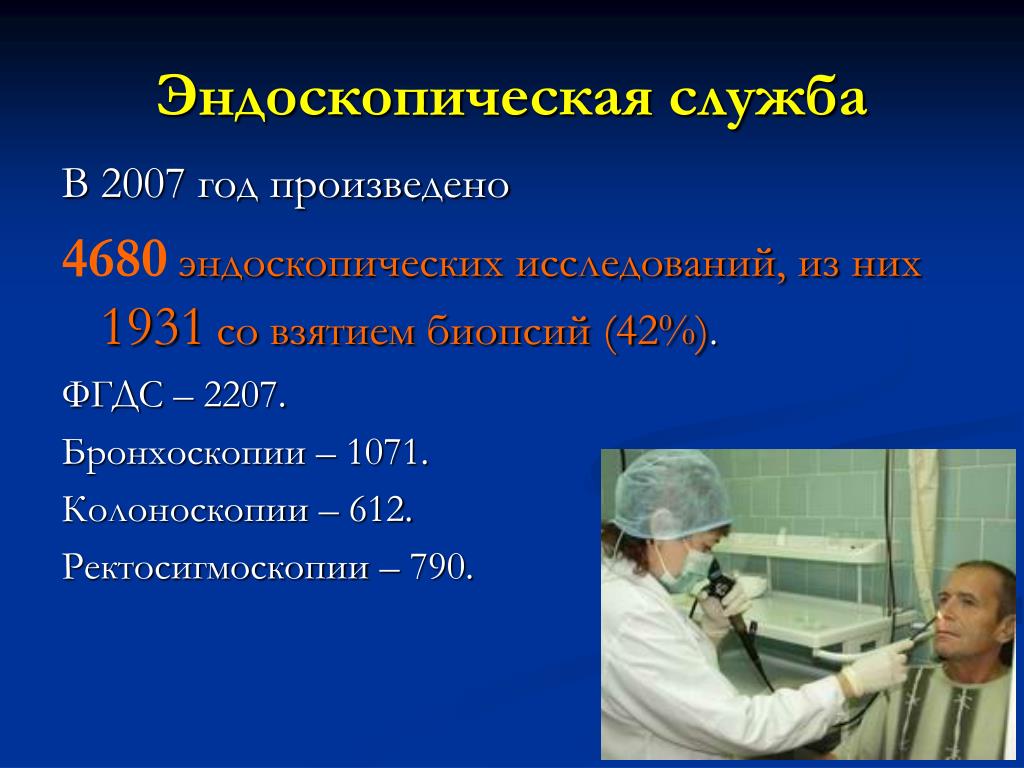 Эндоскопическая служба

В 2007 год произведено

4680 эндоскопических исследований, из них 1931 со взятием биопсий (42%).

ФГДС – 2207.

Бронхоскопии – 1071.

Колоноскопии – 612.

Ректосигмоскопии – 790.